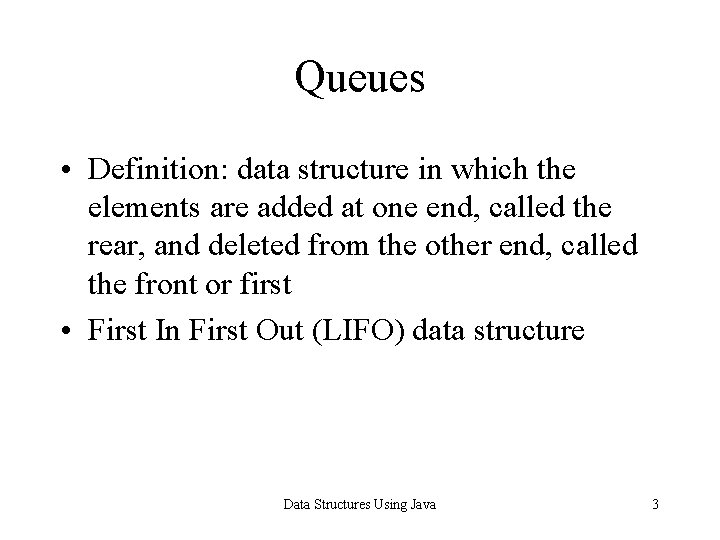 Queues

• Definition: data structure in which the elements are added at one end, called the rear, and deleted from the other end, called the front or first
• First In First Out (LIFO) data structure

Data Structures Using Java

3